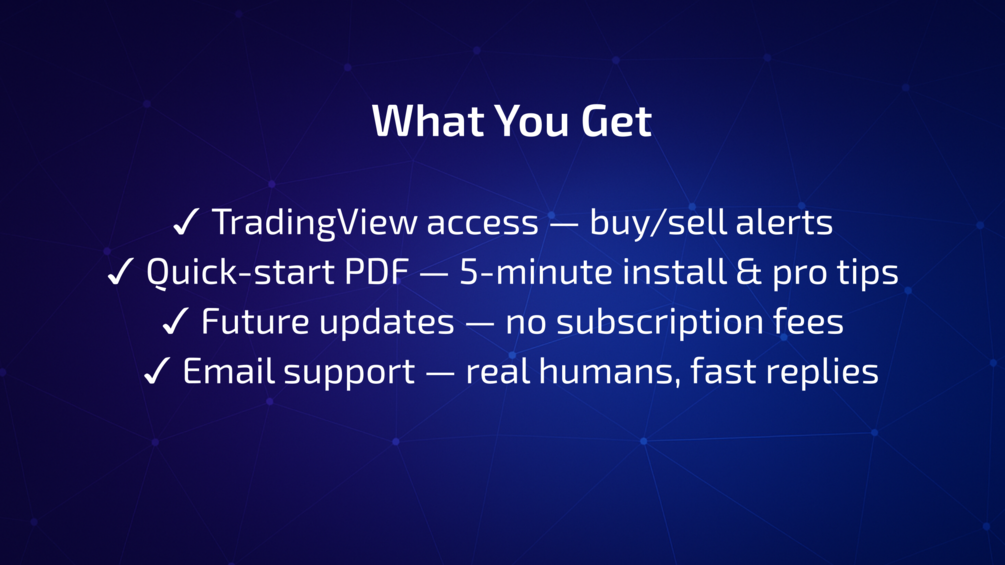 What You Get

✓ TradingView access — buy/sell alerts
✓ Quick-start PDF — 5-minute install & pro tips
✓ Future updates — no subscription fees
✓ Email support — real humans, fast replies